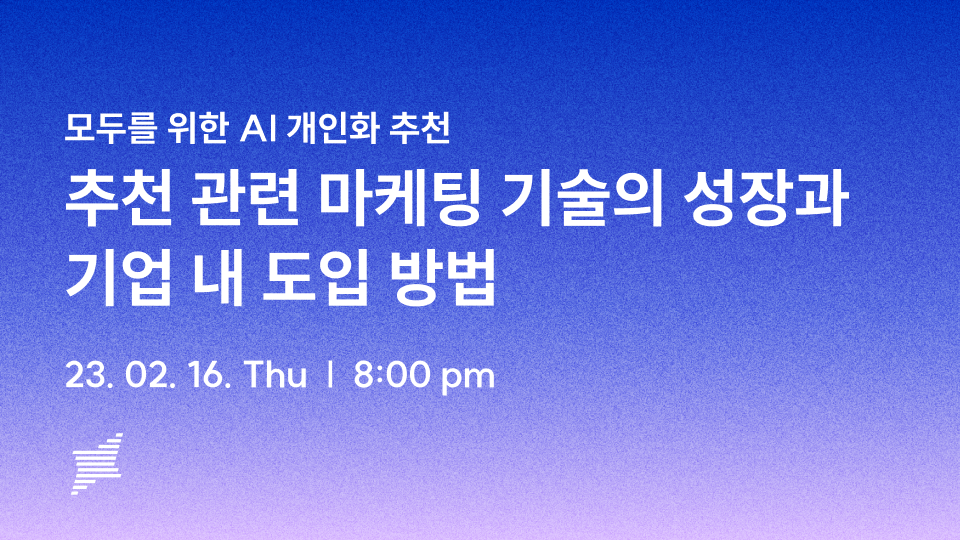 모두를 위한 AI 개인화 추천

추천 관련 마케팅 기술의 성장과 기업 내 도입 방법

23. 02. 16. Thu | 8:00 pm